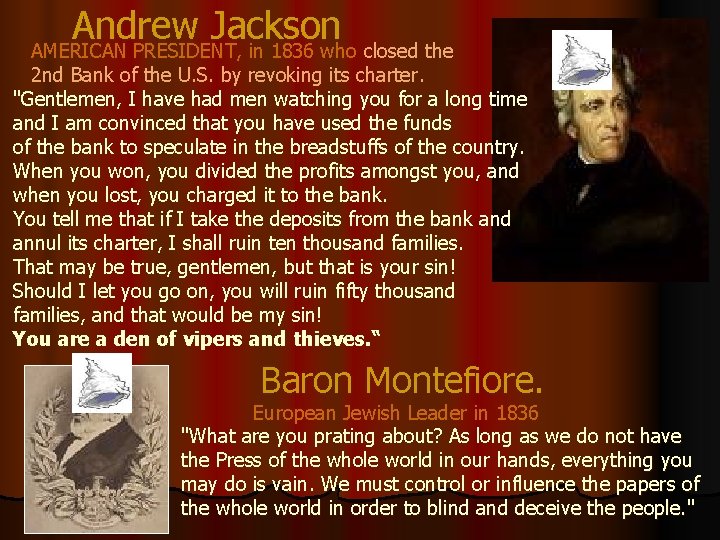 Andrew Jackson
AMERICAN PRESIDENT, in 1836 who closed the 2nd Bank of the U.S. by revoking its charter.
"Gentlemen, I have had men watching you for a long time and I am convinced that you have used the funds of the bank to speculate in the breadstuffs of the country. When you won, you divided the profits amongst you, and when you lost, you charged it to the bank.
You tell me that if I take the deposits from the bank and annul its charter, I shall ruin ten thousand families.
That may be true, gentlemen, but that is your sin!
Should I let you go on, you will ruin fifty thousand families, and that would be my sin!
You are a den of vipers and thieves."

Baron Montefiore.
European Jewish Leader in 1836
"What are you prating about? As long as we do not have the Press of the whole world in our hands, everything you may do is vain. We must control or influence the papers of the whole world in order to blind and deceive the people."